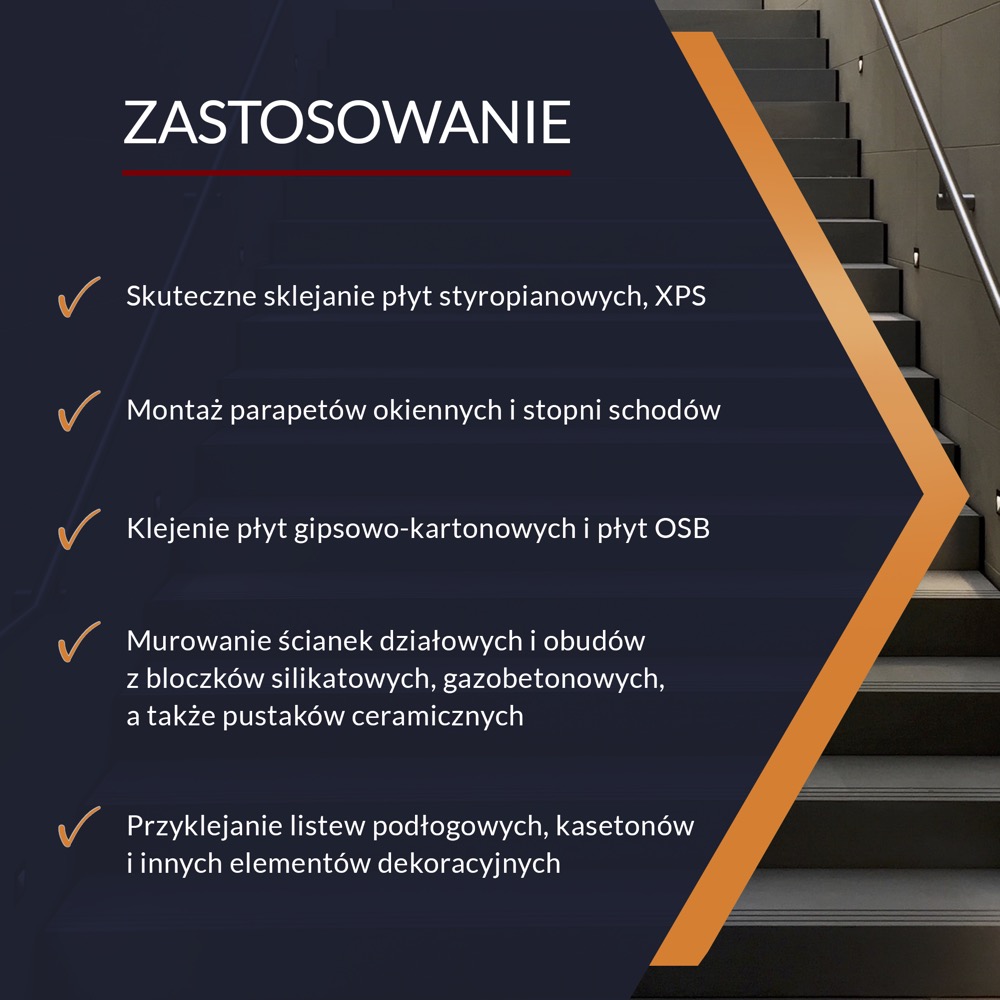 ZASTOSOWANIE

Skuteczne sklejanie płyt styropianowych, XPS

Montaż parapetów okiennych i stopni schodów

Klejenie płyt gipsowo-kartonowych i płyt OSB

Murowanie ścianek działowych i obudów z bloczków silikatowych, gazobetonowych, a także pustaków ceramicznych

Przyklejanie listew podłogowych, kasetonów i innych elementów dekoracyjnych